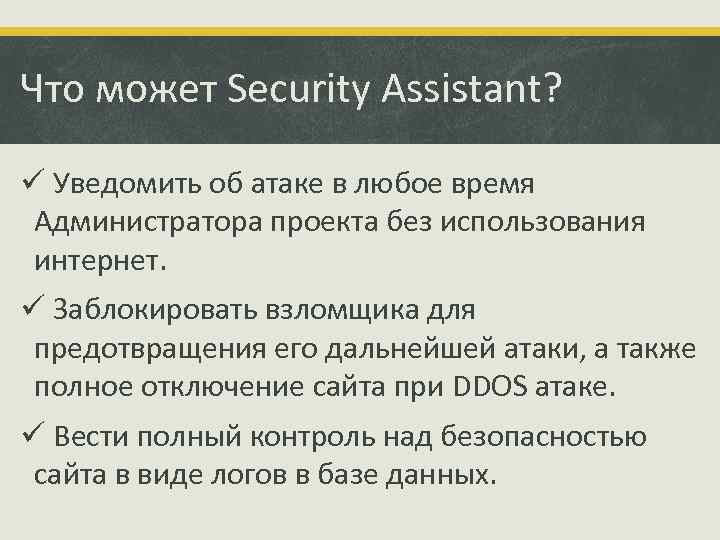 Что может Security Assistant?

✓ Уведомить об атаке в любое время Администратора проекта без использования интернет.

✓ Заблокировать взломщика для предотвращения его дальнейшей атаки, а также полное отключение сайта при DDOS атаке.

✓ Вести полный контроль над безопасностью сайта в виде логов в базе данных.